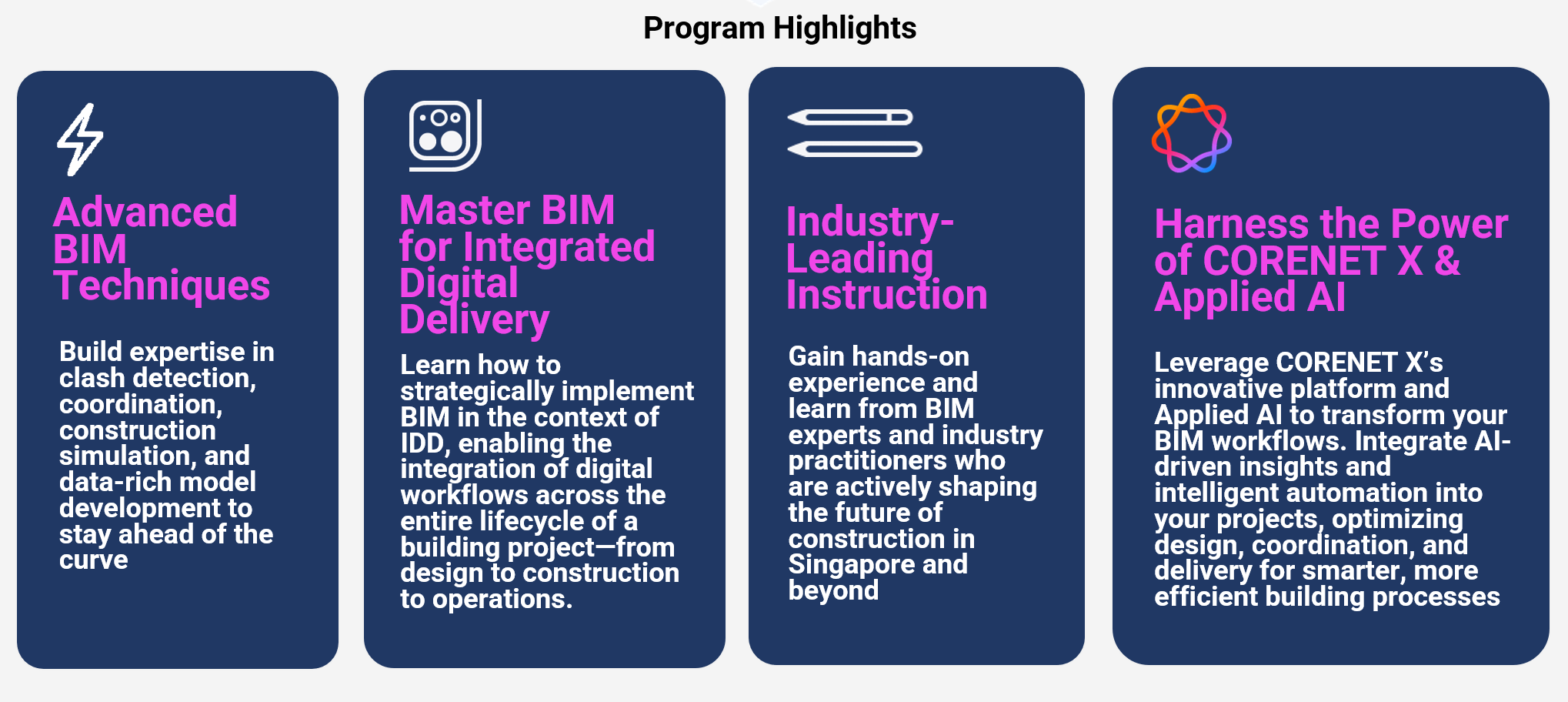 Program Highlights

Advanced BIM Techniques

Build expertise in clash detection, coordination, construction simulation, and data-rich model development to stay ahead of the curve

Master BIM for Integrated Digital Delivery

Learn how to strategically implement BIM in the context of IDD, enabling the integration of digital workflows across the entire lifecycle of a building project—from design to construction to operations.

Industry-Leading Instruction

Gain hands-on experience and learn from BIM experts and industry practitioners who are actively shaping the future of construction in Singapore and beyond

Harness the Power of CORENET X & Applied AI

Leverage CORENET X's innovative platform and Applied AI to transform your BIM workflows. Integrate AI-driven insights and intelligent automation into your projects, optimizing design, coordination, and delivery for smarter, more efficient building processes